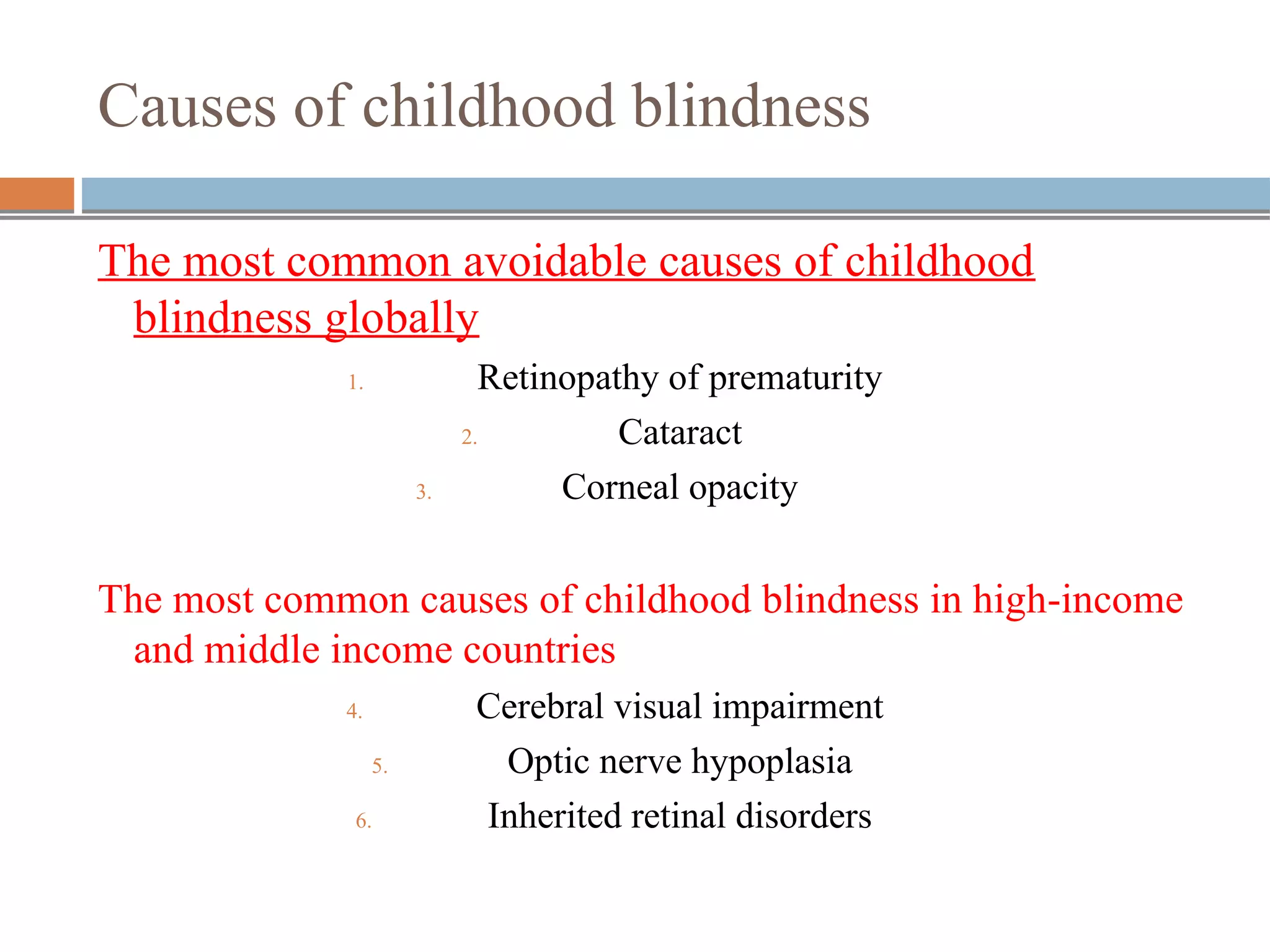 Causes of childhood blindness

The most common avoidable causes of childhood blindness globally

1. Retinopathy of prematurity
2. Cataract
3. Corneal opacity

The most common causes of childhood blindness in high-income and middle income countries

4. Cerebral visual impairment
5. Optic nerve hypoplasia
6. Inherited retinal disorders